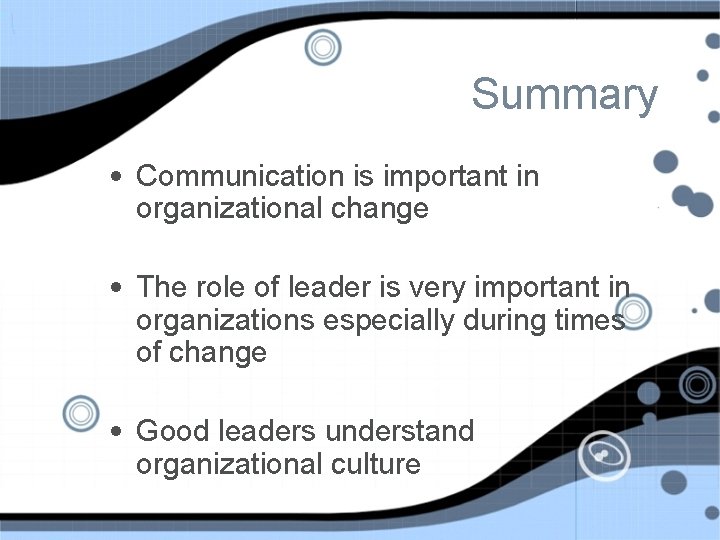 Summary

• Communication is important in organizational change

• The role of leader is very important in organizations especially during times of change

• Good leaders understand organizational culture